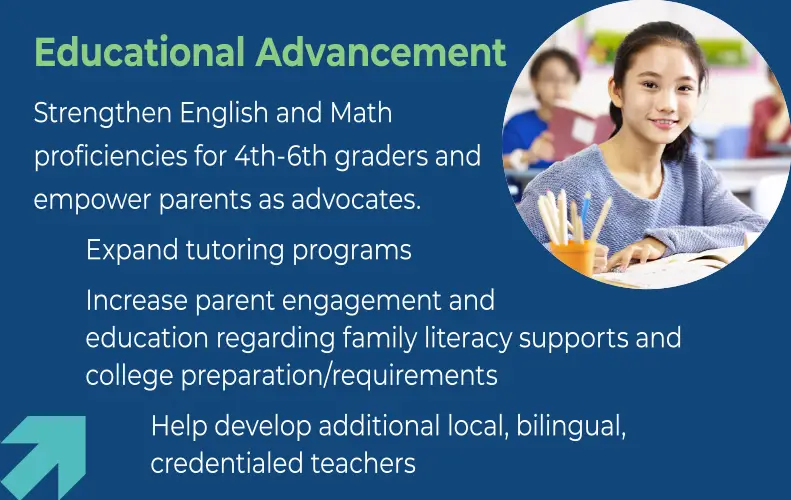 Educational Advancement

Strengthen English and Math proficiencies for 4th-6th graders and empower parents as advocates.

Expand tutoring programs

Increase parent engagement and education regarding family literacy supports and college preparation/requirements

Help develop additional local, bilingual, credentialed teachers